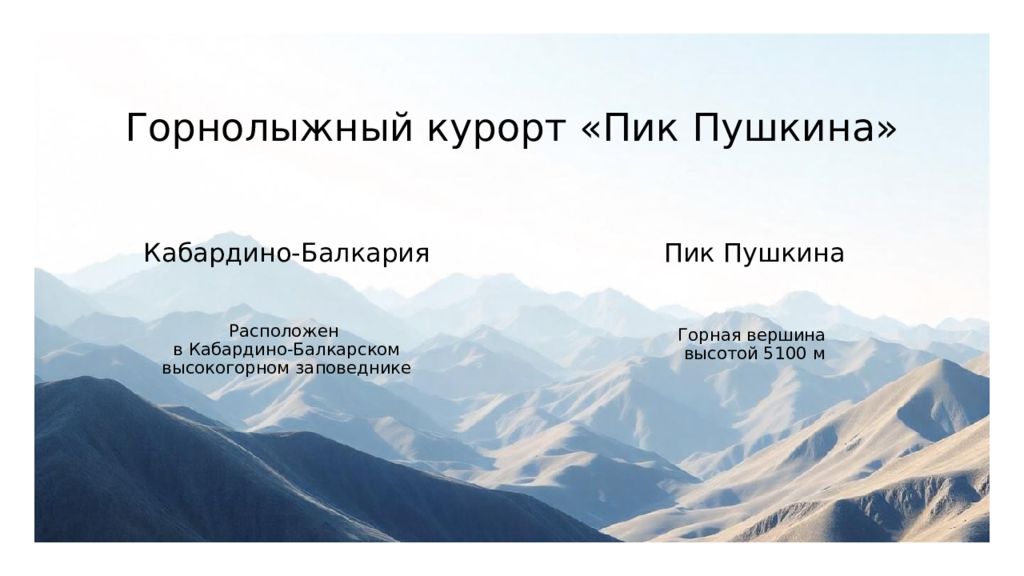 Горнолыжный курорт «Пик Пушкина»

Кабардино-Балкария

Расположен в Кабардино-Балкарском высокогорном заповеднике

Пик Пушкина

Горная вершина высотой 5100 м